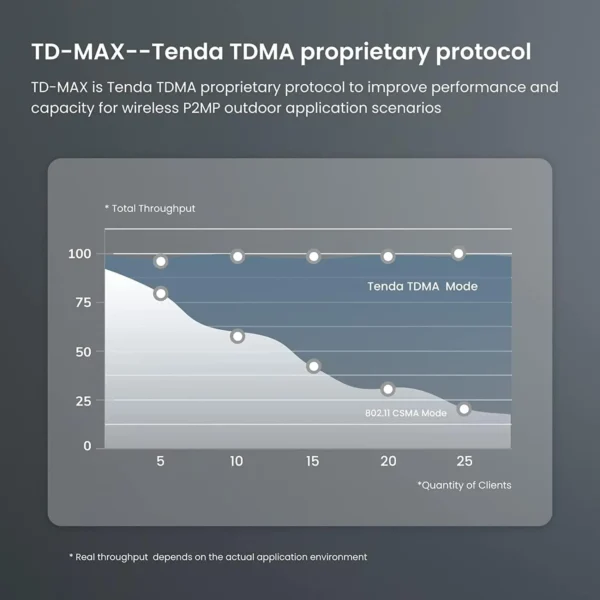 TD-MAX--Tenda TDMA proprietary protocol

TD-MAX is Tenda TDMA proprietary protocol to improve performance and capacity for wireless P2MP outdoor application scenarios

* Total Throughput

100
75
50
25
0

Tenda TDMA Mode

802.11 CSMA Mode

5
10
15
20
25

*Quantity of Clients

* Real throughput depends on the actual application environment